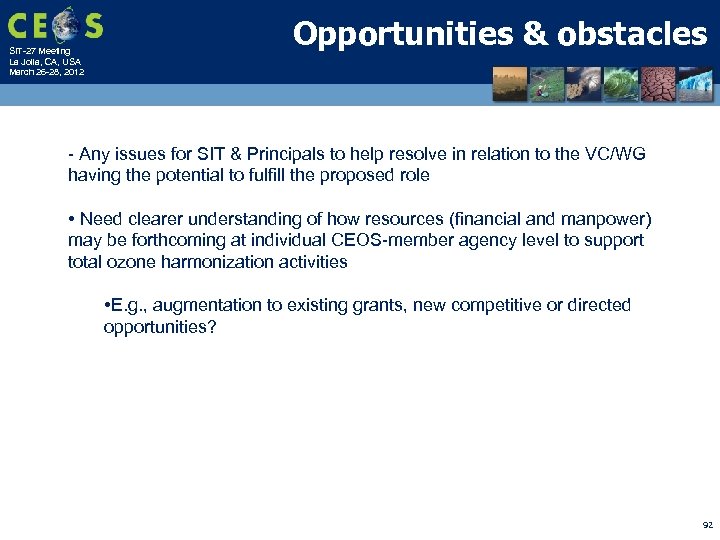 CEOS
SIT-27 Meeting
La Jolla, CA, USA
March 26-28, 2012

Opportunities & obstacles

- Any issues for SIT & Principals to help resolve in relation to the VC/WG having the potential to fulfill the proposed role

• Need clearer understanding of how resources (financial and manpower) may be forthcoming at individual CEOS-member agency level to support total ozone harmonization activities

•E.g., augmentation to existing grants, new competitive or directed opportunities?

92